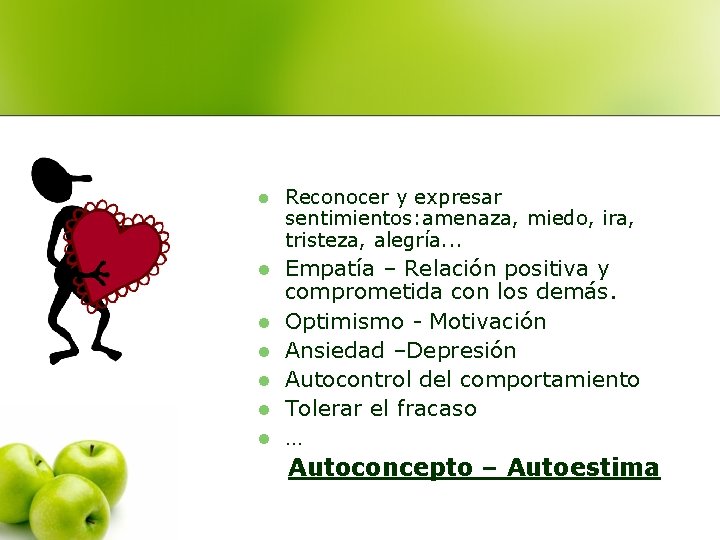 - Reconocer y expresar sentimientos:amenaza, miedo, ira, tristeza, alegría...
- Empatía – Relación positiva y comprometida con los demás.
- Optimismo - Motivación
- Ansiedad –Depresión
- Autocontrol del comportamiento
- Tolerar el fracaso
- …

Autoconcepto – Autoestima